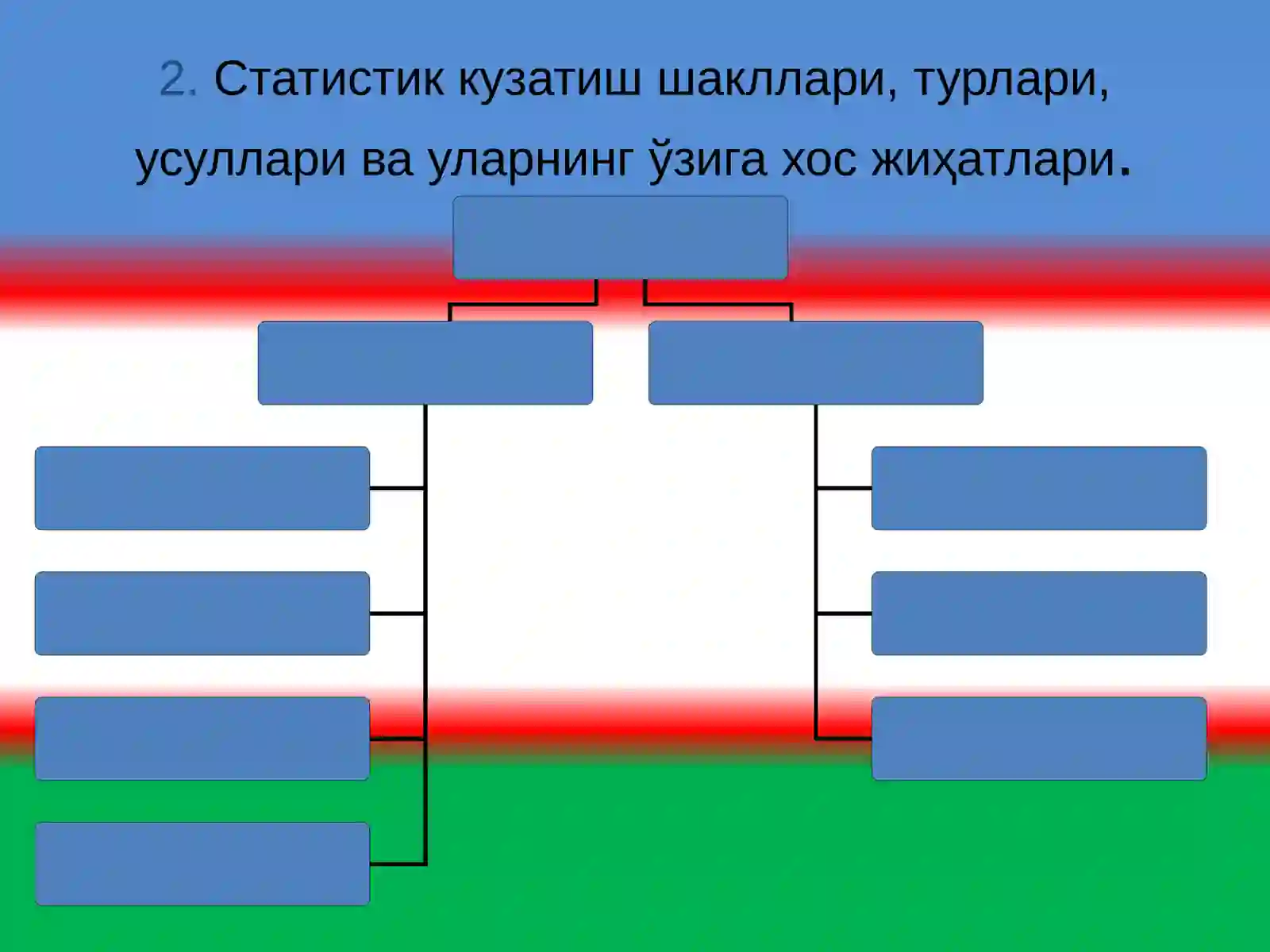 2. Статистик кузатиш шакллари, турлари, усуллари ва уларнинг ўзига хос жиҳатлари.